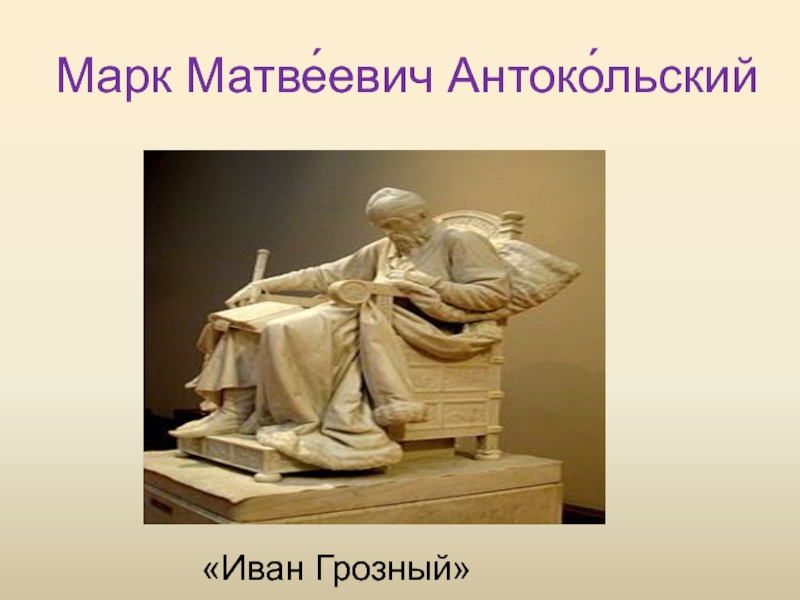 Марк Матве́евич Антоко́льский

«Иван Грозный»